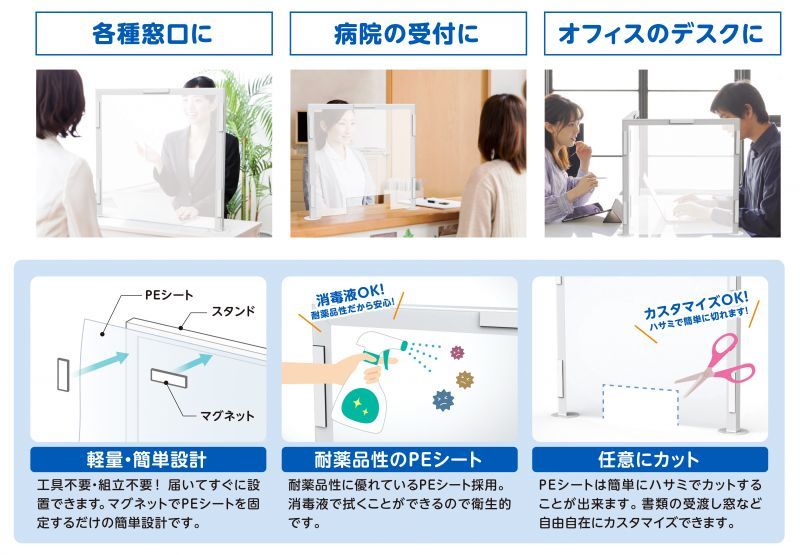 各種窓口に

病院の受付に

オフィスのデスクに

PEシート
スタンド
マグネット

軽量・簡単設計
工具不要・組立不要！ 届いてすぐに設置できます。マグネットでPEシートを固定するだけの簡単設計です。

消毒液OK!
耐薬品性だから安心!

耐薬品性のPEシート
耐薬品性に優れているPEシート採用。消毒液で拭くことができるので衛生的です。

カスタマイズOK!
ハサミで簡単に切れます!

任意にカット
PEシートは簡単にハサミでカットすることが出来ます。書類の受渡し窓など自由自在にカスタマイズできます。